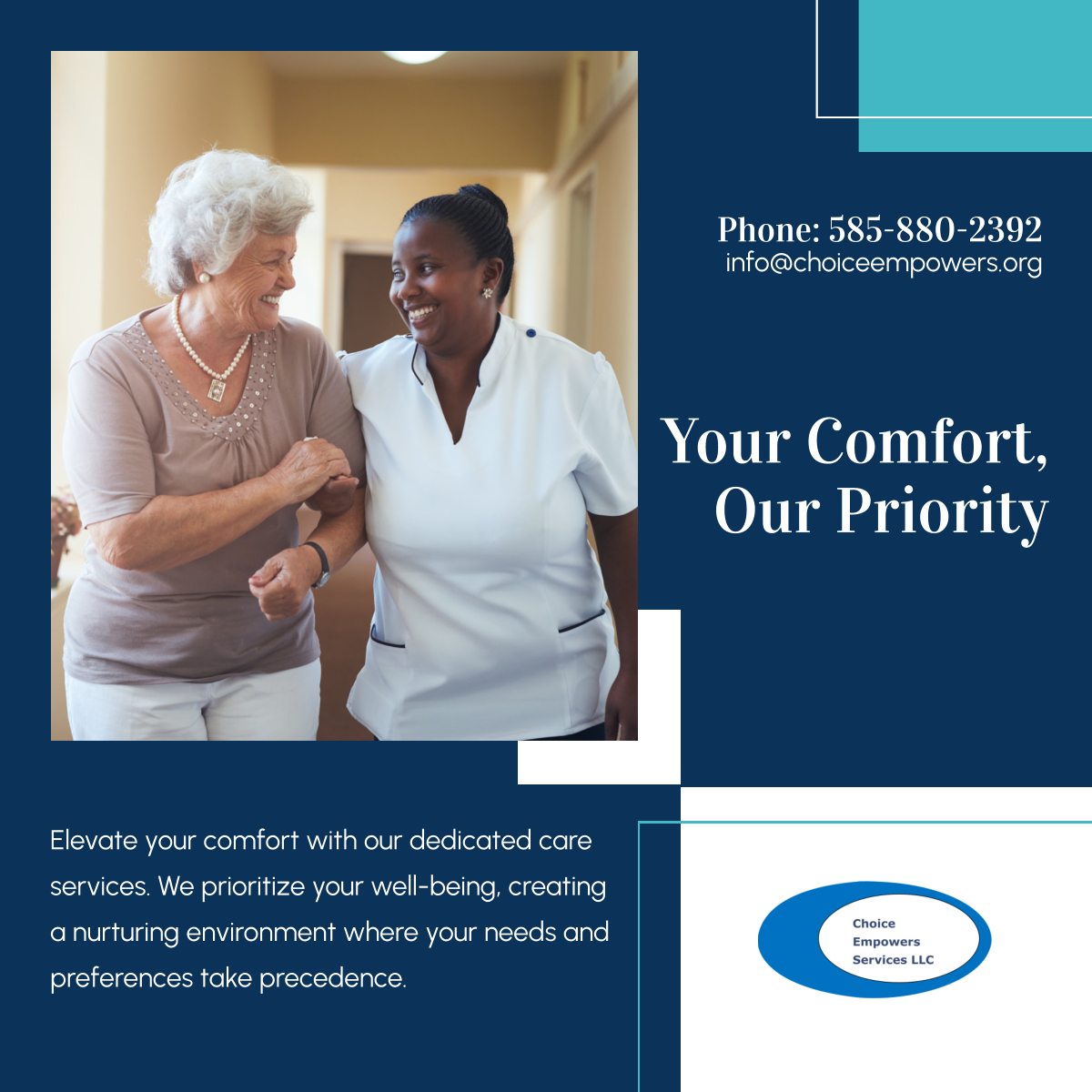 Phone: 585-880-2392
info@choiceempowers.org

Your Comfort, Our Priority

Elevate your comfort with our dedicated care services. We prioritize your well-being, creating a nurturing environment where your needs and preferences take precedence.

Choice Empowers Services LLC